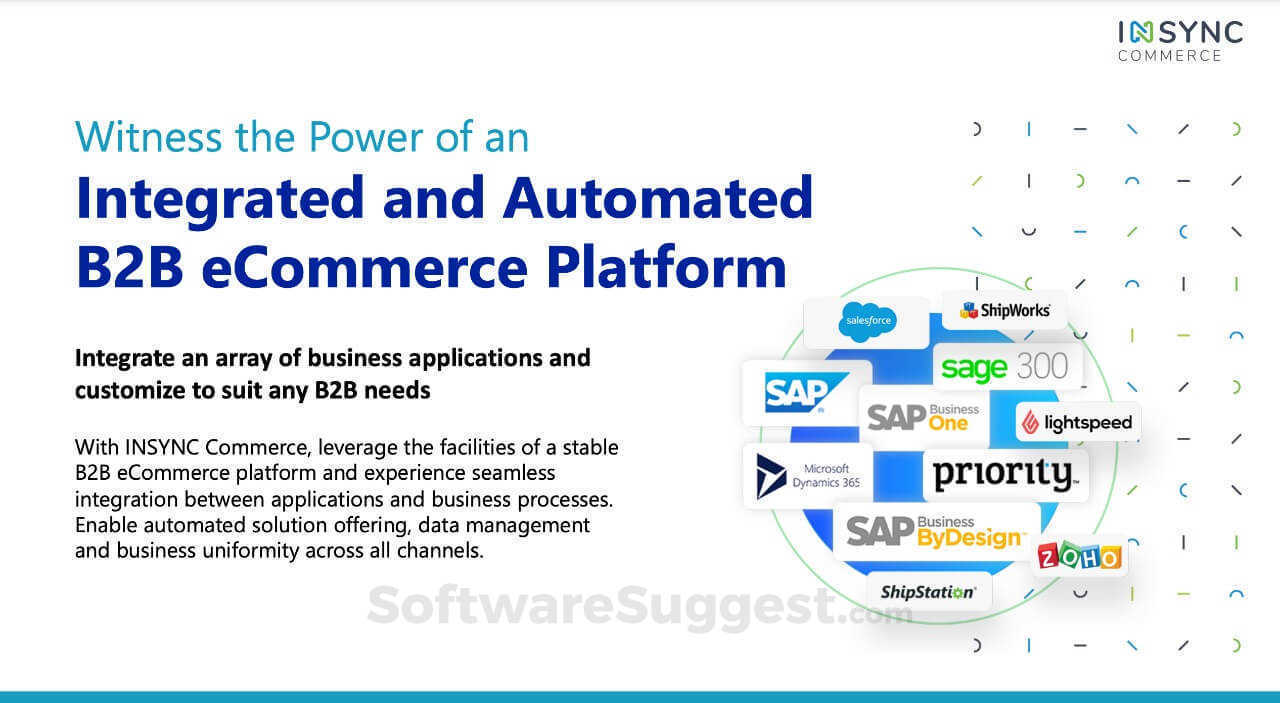 INSYNC COMMERCE

Witness the Power of an
Integrated and Automated B2B eCommerce Platform

Integrate an array of business applications and customize to suit any B2B needs

With INSYNC Commerce, leverage the facilities of a stable B2B eCommerce platform and experience seamless integration between applications and business processes. Enable automated solution offering, data management and business uniformity across all channels.

salesforce
ShipWorks
sage 300
SAP
SAP Business One
lightspeed
Microsoft Dynamics 365
priority
SAP Business ByDesign
ZOHO
ShipStation

SoftwareSuggest.com